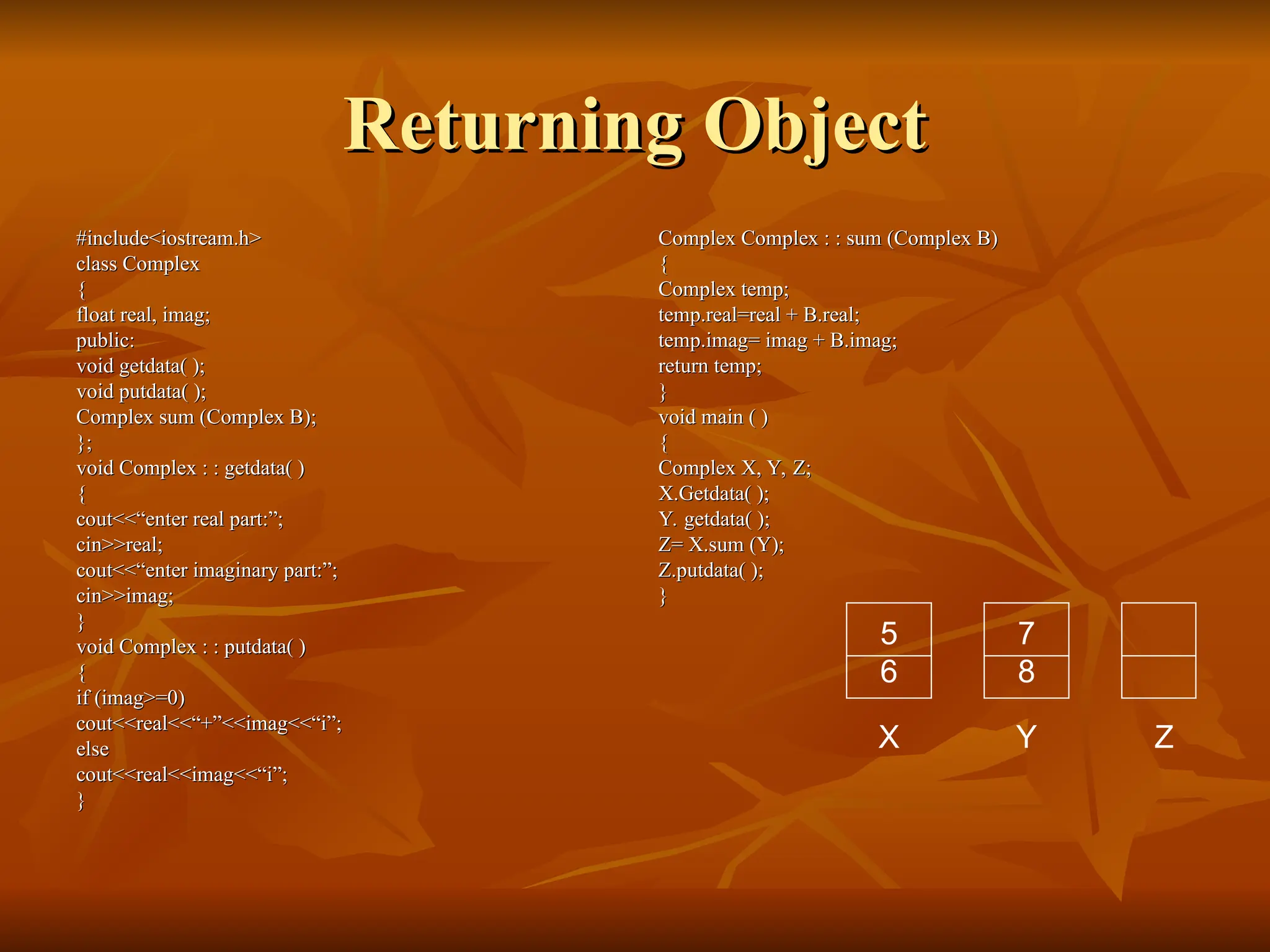 Returning Object

#include<iostream.h>
class Complex
{
float real, imag;
public:
void getdata( );
void putdata( );
Complex sum (Complex B);
};
void Complex : : getdata( )
{
cout<<“enter real part:”;
cin>>real;
cout<<“enter imaginary part:”;
cin>>imag;
}
void Complex : : putdata( )
{
if (imag>=0)
cout<<real<<“+”<<imag<<“i”;
else
cout<<real<<imag<<“i”;
}

Complex Complex : : sum (Complex B)
{
Complex temp;
temp.real=real + B.real;
temp.imag= imag + B.imag;
return temp;
}
void main ( )
{
Complex X, Y, Z;
X.Getdata( );
Y. getdata( );
Z= X.sum (Y);
Z.putdata( );
}

5
6
X

7
8
Y

Z